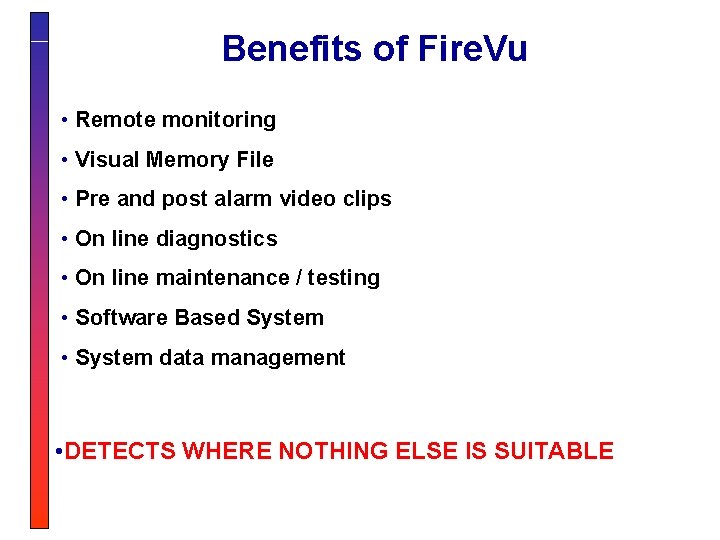 Benefits of FireVu

• Remote monitoring
• Visual Memory File
• Pre and post alarm video clips
• On line diagnostics
• On line maintenance / testing
• Software Based System
• System data management

•DETECTS WHERE NOTHING ELSE IS SUITABLE